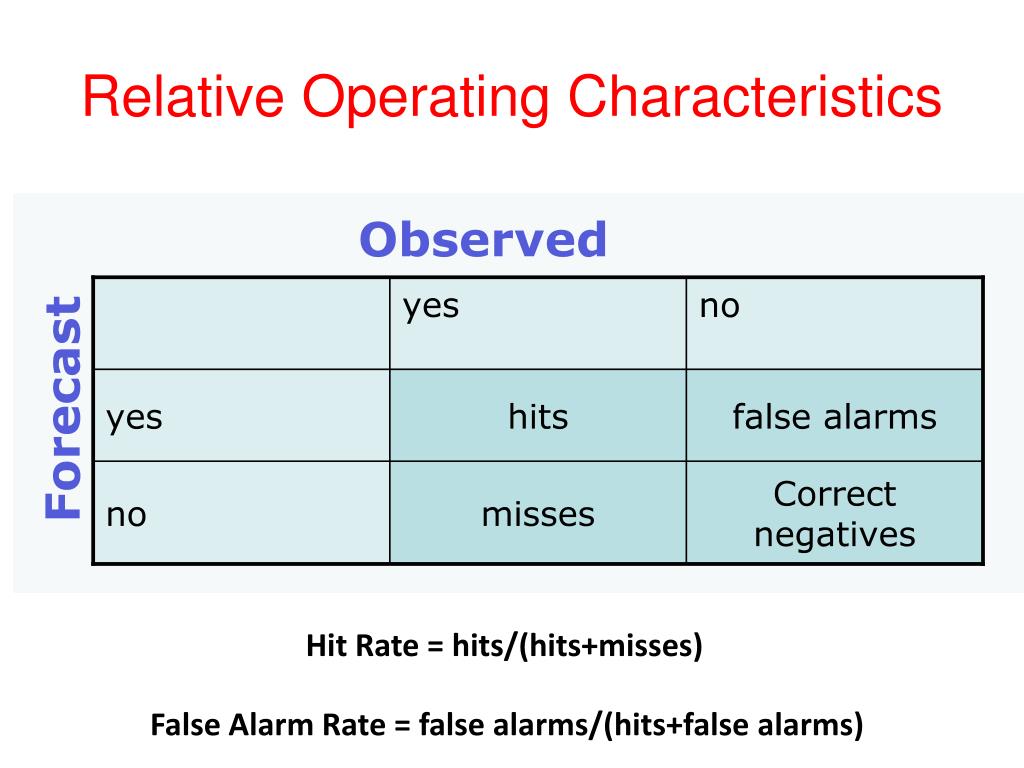 Relative Operating Characteristics

Observed

Forecast

| | yes | no |
|---|---|---|
| yes | hits | false alarms |
| no | misses | Correct negatives |

Hit Rate = hits/(hits+misses)

False Alarm Rate = false alarms/(hits+false alarms)